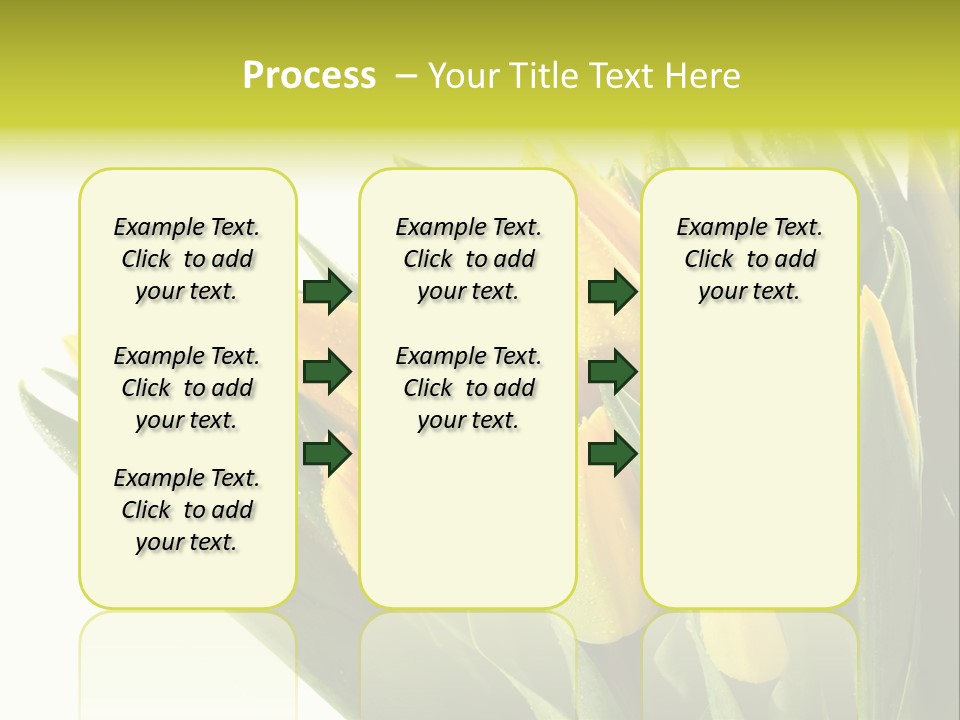 Process – Your Title Text Here

Example Text. Click to add your text.

Example Text. Click to add your text.

Example Text. Click to add your text.

Example Text. Click to add your text.

Example Text. Click to add your text.

Example Text. Click to add your text.